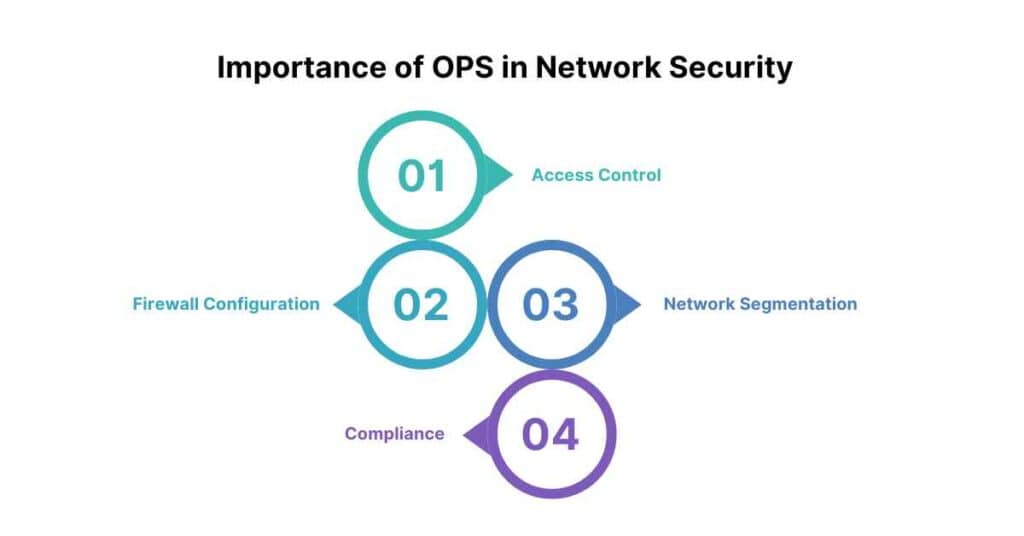 Importance of OPS in Network Security

01 Access Control

Firewall Configuration 02

03 Network Segmentation

Compliance 04